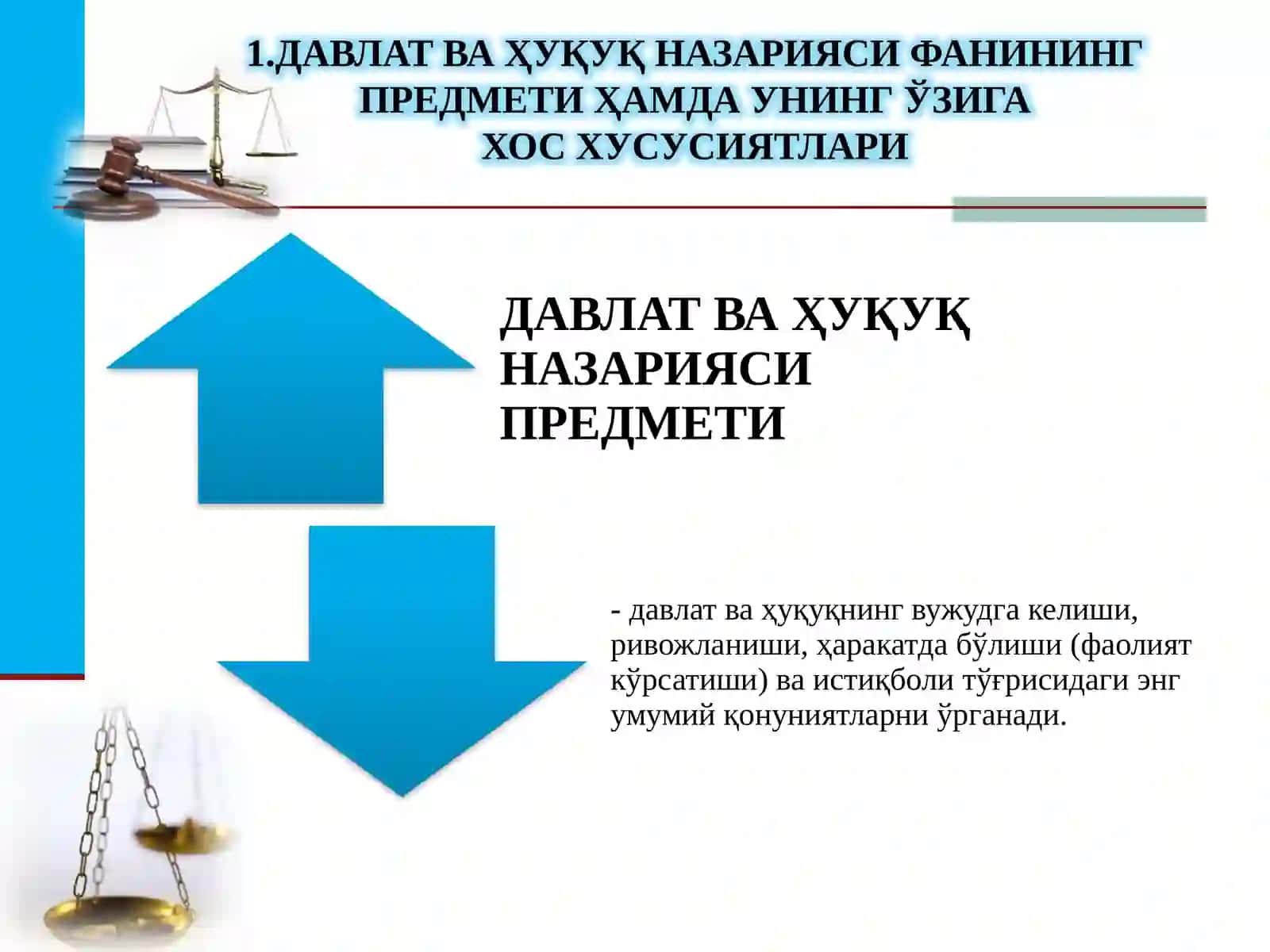 1.ДАВЛАТ ВА ҲУҚУҚ НАЗАРИЯСИ ФАНИНИНГ ПРЕДМЕТИ ҲАМДА УНИНГ ЎЗИГА ХОС ХУСУСИЯТЛАРИ

ДАВЛАТ ВА ҲУҚУҚ НАЗАРИЯСИ ПРЕДМЕТИ

- давлат ва ҳуқуқнинг вужудга келиши, ривожланиши, ҳаракатда бўлиши (фаолият кўрсатиши) ва истиқболи тўғрисидаги энг умумий қонуниятларни ўрганади.